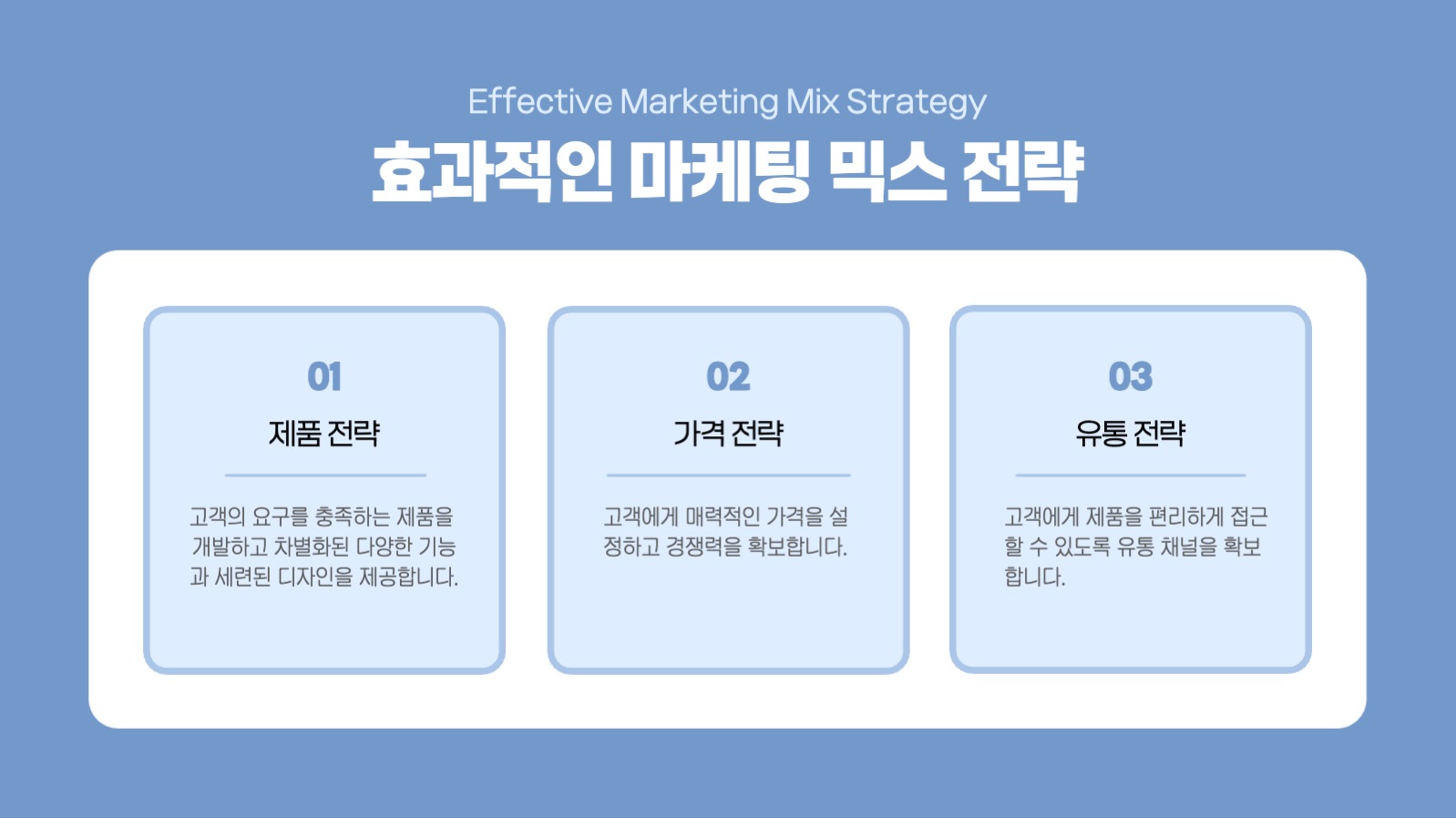 Effective Marketing Mix Strategy
효과적인 마케팅 믹스 전략

01
제품 전략
고객의 요구를 충족하는 제품을 개발하고 차별화된 다양한 기능과 세련된 디자인을 제공합니다.

02
가격 전략
고객에게 매력적인 가격을 설정하고 경쟁력을 확보합니다.

03
유통 전략
고객에게 제품을 편리하게 접근할 수 있도록 유통 채널을 확보합니다.